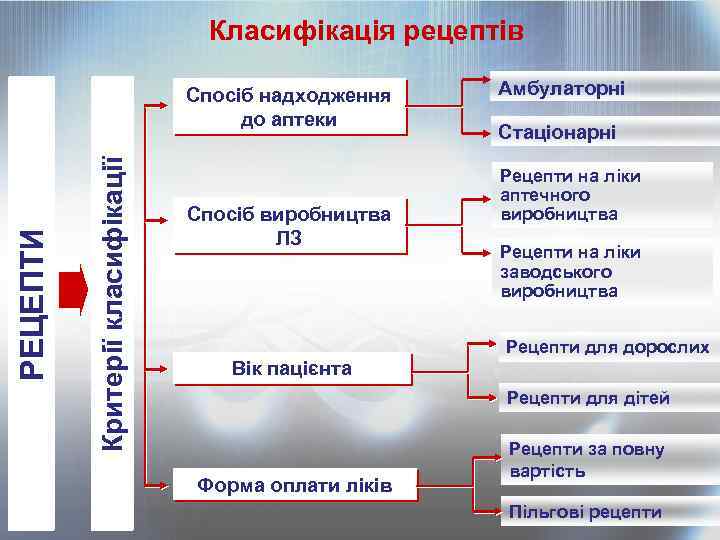 Класифікація рецептів

РЕЦЕПТИ

Критерії класифікації

Спосіб надходження до аптеки

Амбулаторні

Стаціонарні

Спосіб виробництва ЛЗ

Рецепти на ліки аптечного виробництва

Рецепти на ліки заводського виробництва

Вік пацієнта

Рецепти для дорослих

Рецепти для дітей

Форма оплати ліків

Рецепти за повну вартість

Пільгові рецепти